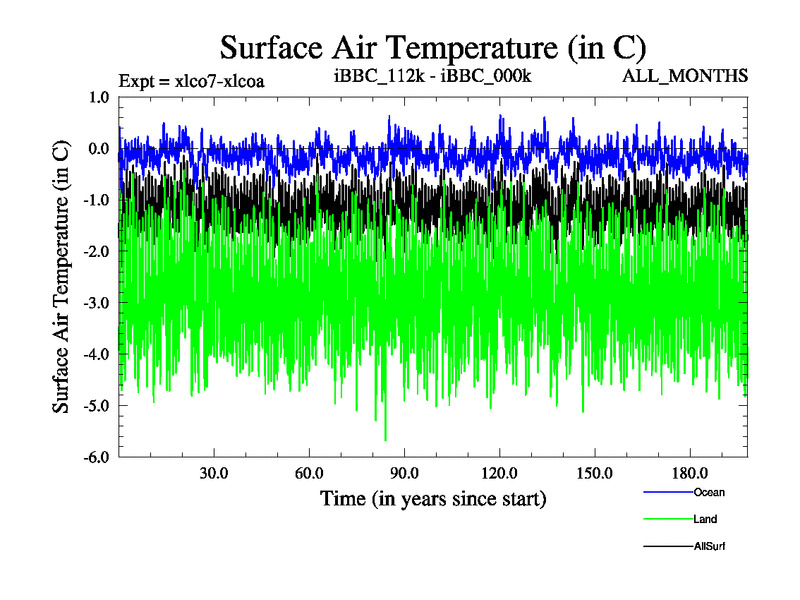 Surface Air Temperature (in C)

Expt = xlco7-xlcoa

iBBC_112k - iBBC_000k

ALL_MONTHS

Surface Air Temperature (in C)

1.0
0.0
-1.0
-2.0
-3.0
-4.0
-5.0
-6.0

30.0
60.0
90.0
120.0
150.0
180.0

Time (in years since start)

Ocean

Land

AllSurf